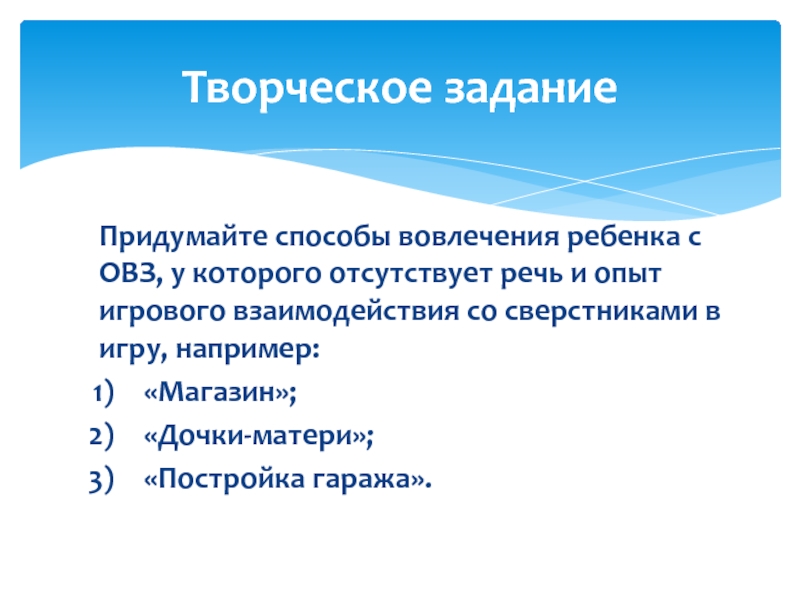 Творческое задание

Придумайте способы вовлечения ребенка с ОВЗ, у которого отсутствует речь и опыт игрового взаимодействия со сверстниками в игру, например:

1) «Магазин»;
2) «Дочки-матери»;
3) «Постройка гаража».